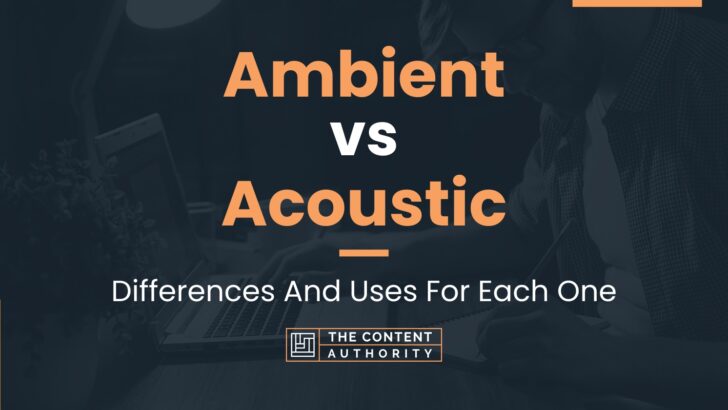 Ambient
vs
Acoustic

Differences And Uses For Each One

THE CONTENT AUTHORITY